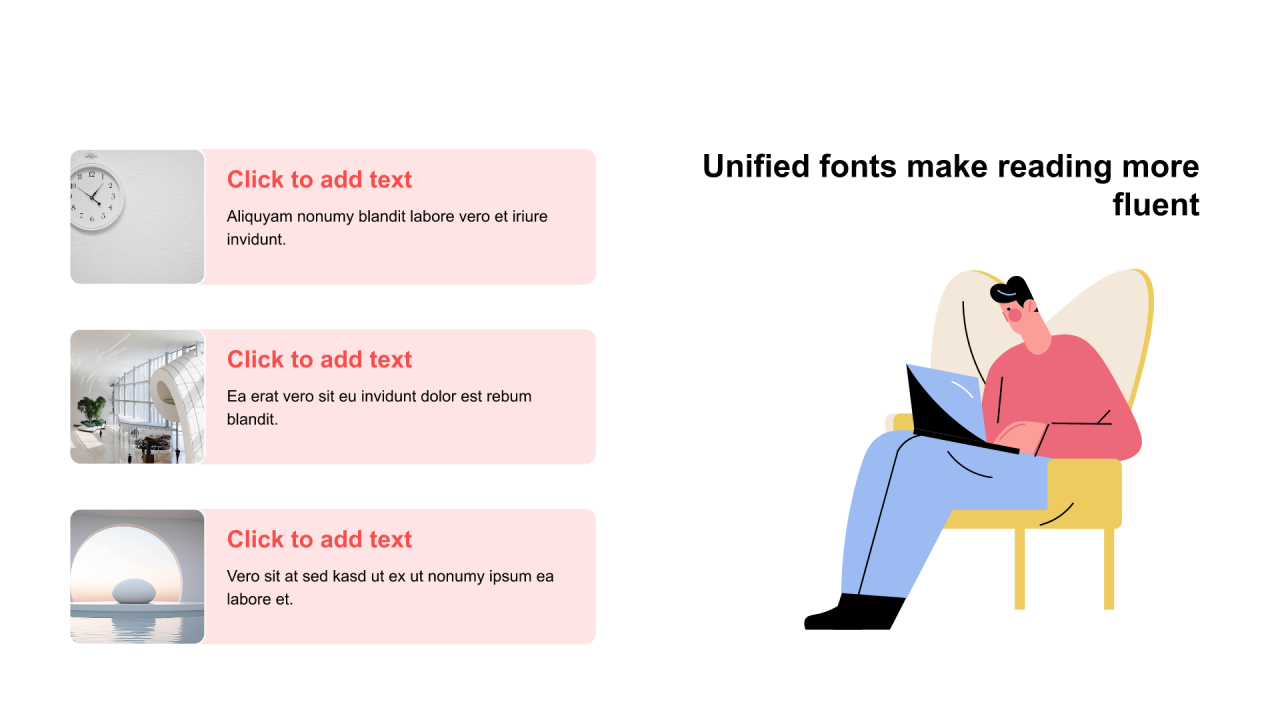 Click to add text

Aliquyam nonumy blandit labore vero et iriure invidunt.

Click to add text

Ea erat vero sit eu invidunt dolor est rebum blandit.

Click to add text

Vero sit at sed kasd ut ex ut nonumy ipsum ea labore et.

Unified fonts make reading more fluent